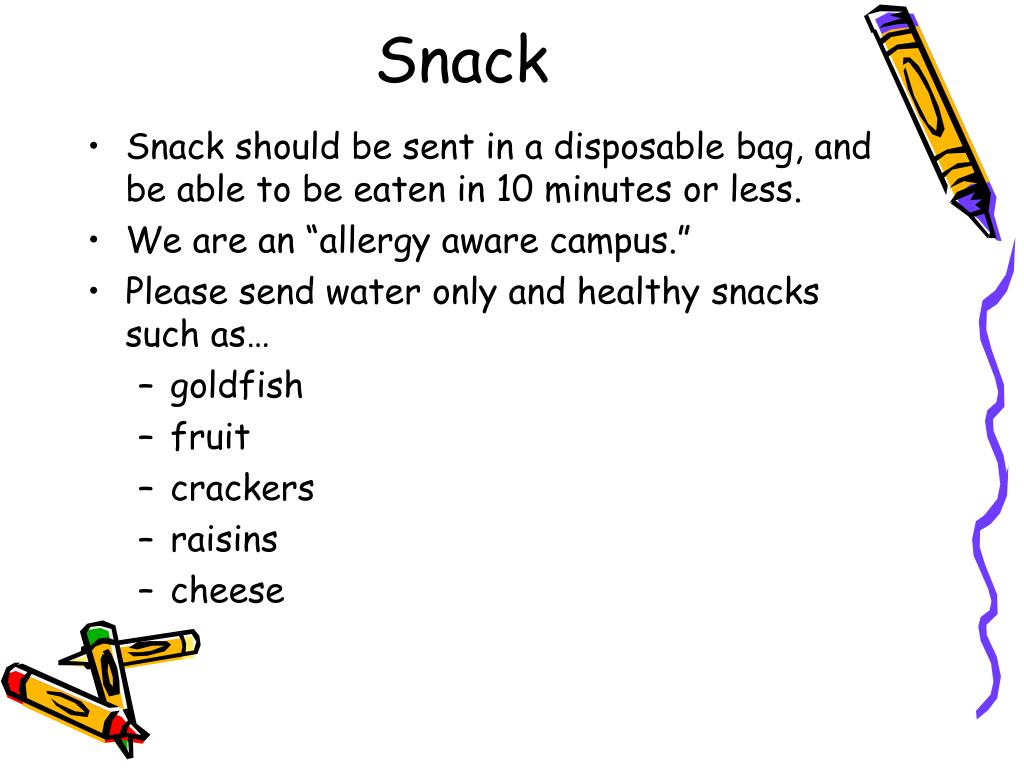 Snack

• Snack should be sent in a disposable bag, and be able to be eaten in 10 minutes or less.
• We are an “allergy aware campus.”
• Please send water only and healthy snacks such as…
  – goldfish
  – fruit
  – crackers
  – raisins
  – cheese